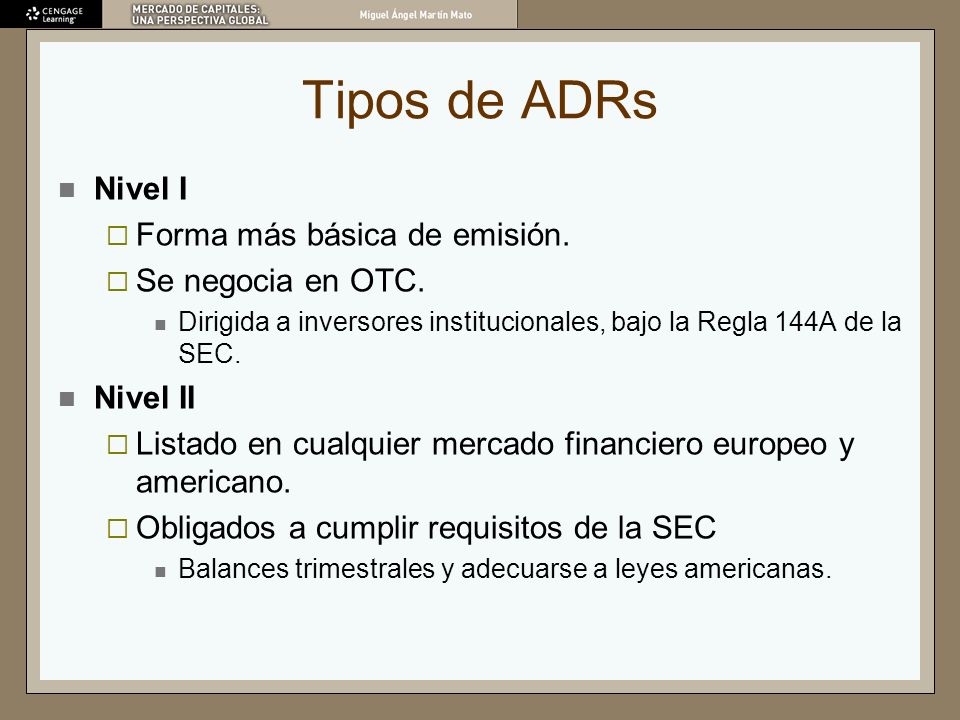 CENGAGE Learning

MERCADO DE CAPITALES: UNA PERSPECTIVA GLOBAL

Miguel Ángel Martín Mato

Tipos de ADRs

Nivel I

Forma más básica de emisión.

Se negocia en OTC.

Dirigida a inversores institucionales, bajo la Regla 144A de la SEC.

Nivel II

Listado en cualquier mercado financiero europeo y americano.

Obligados a cumplir requisitos de la SEC

Balances trimestrales y adecuarse a leyes americanas.